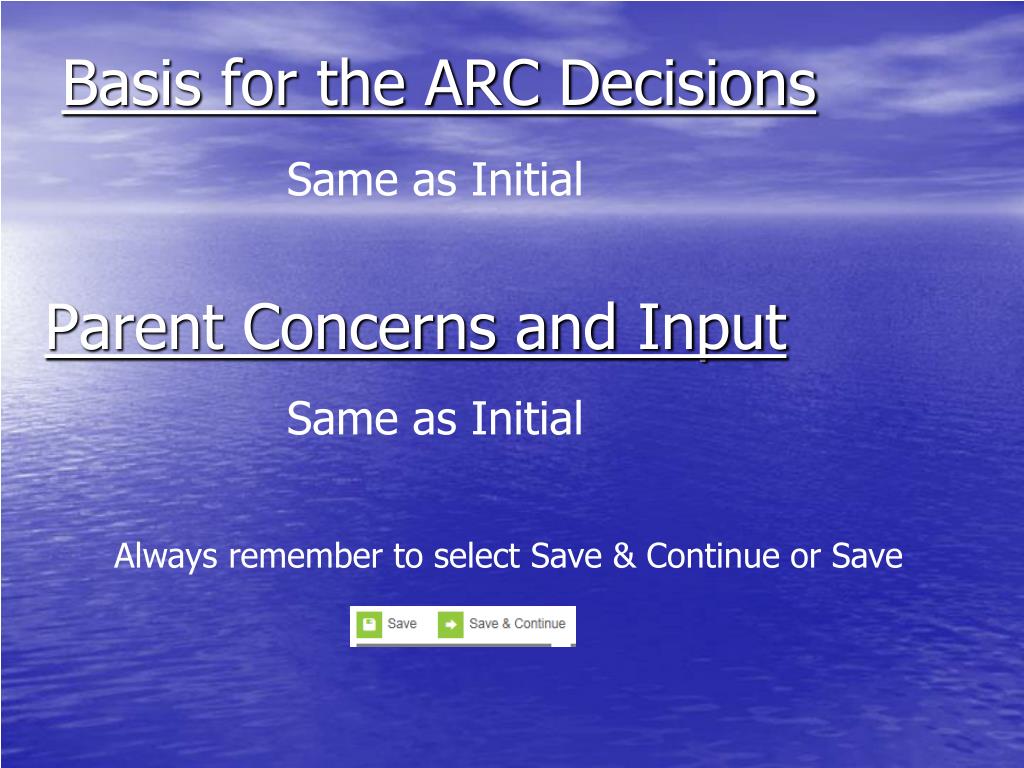 Basis for the ARC Decisions

Same as Initial

Parent Concerns and Input

Same as Initial

Always remember to select Save & Continue or Save

Save Save & Continue